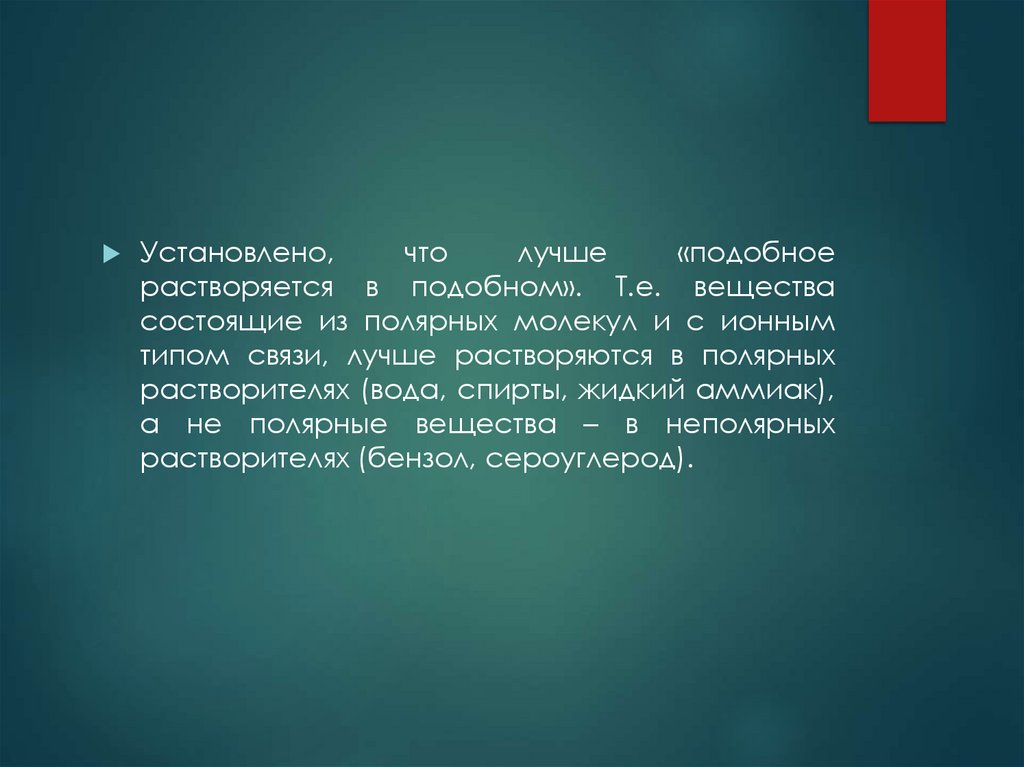 Установлено, что лучше «подобное растворяется в подобном». Т.е. вещества состоящие из полярных молекул и с ионным типом связи, лучше растворяются в полярных растворителях (вода, спирты, жидкий аммиак), а не полярные вещества – в неполярных растворителях (бензол, сероуглерод).